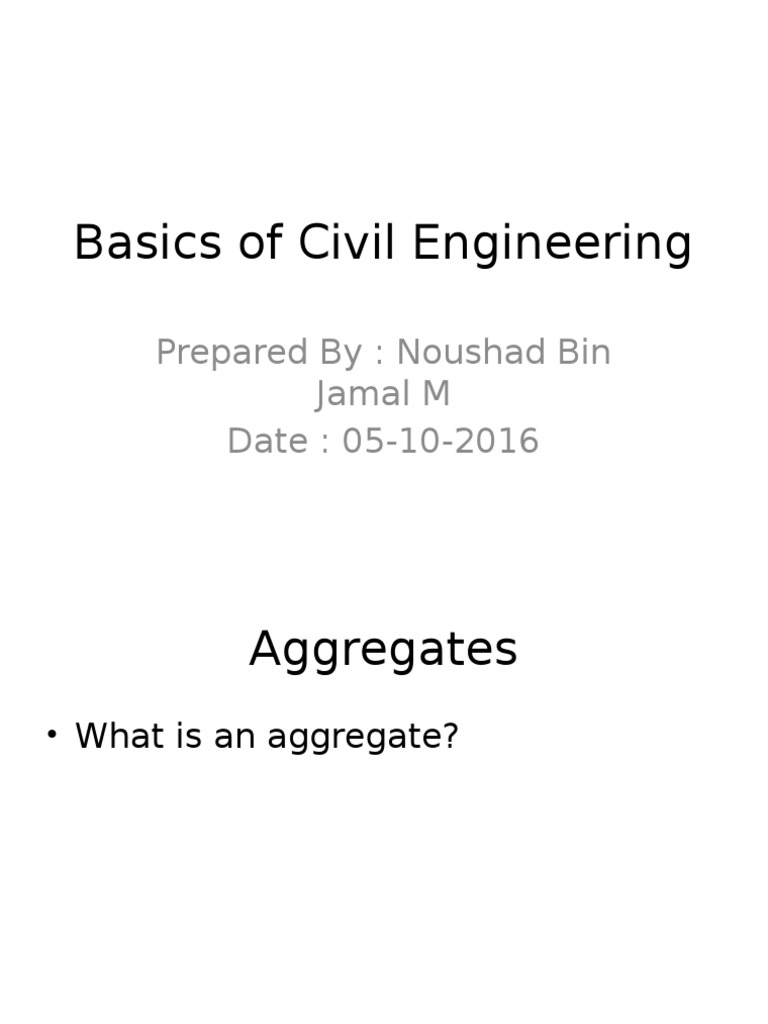 Basics of Civil Engineering

Prepared By : Noushad Bin Jamal M
Date : 05-10-2016

Aggregates

• What is an aggregate?